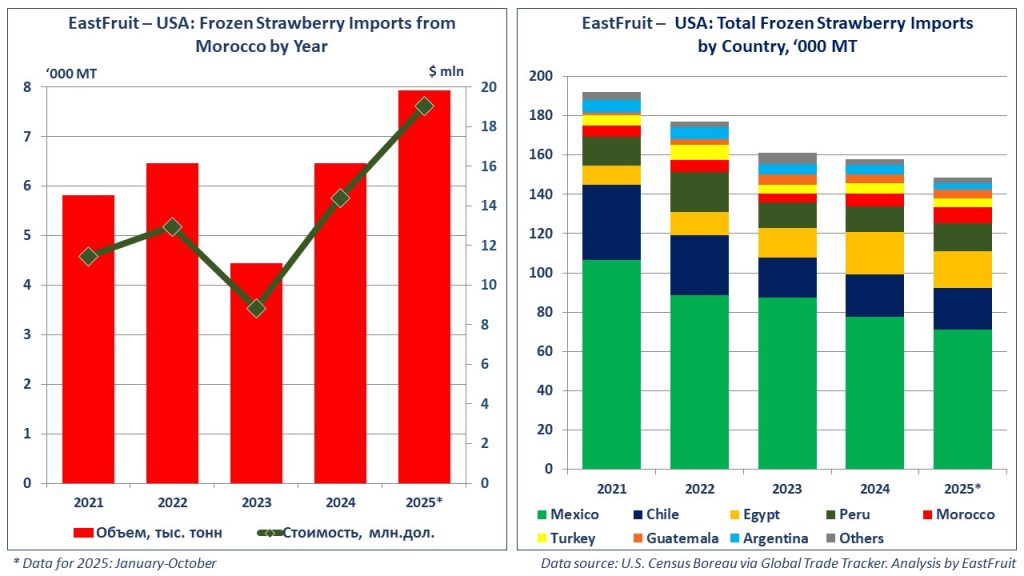 EastFruit – USA: Frozen Strawberry Imports from Morocco by Year

'000 MT
$ mln

8
7
6
5
4
3
2
1
0

20
18
16
14
12
10
8
6
4
2
0

2021
2022
2023
2024
2025*

Объем, тыс. тонн
Стоимость, млн.дол.

EastFruit – USA: Total Frozen Strawberry Imports by Country, '000 MT

200
180
160
140
120
100
80
60
40
20
0

2021
2022
2023
2024
2025*

Mexico
Chile
Egypt
Peru
Morocco
Turkey
Guatemala
Argentina
Others

* Data for 2025: January-October

Data source: U.S. Census Boreau via Global Trade Tracker. Analysis by EastFruit